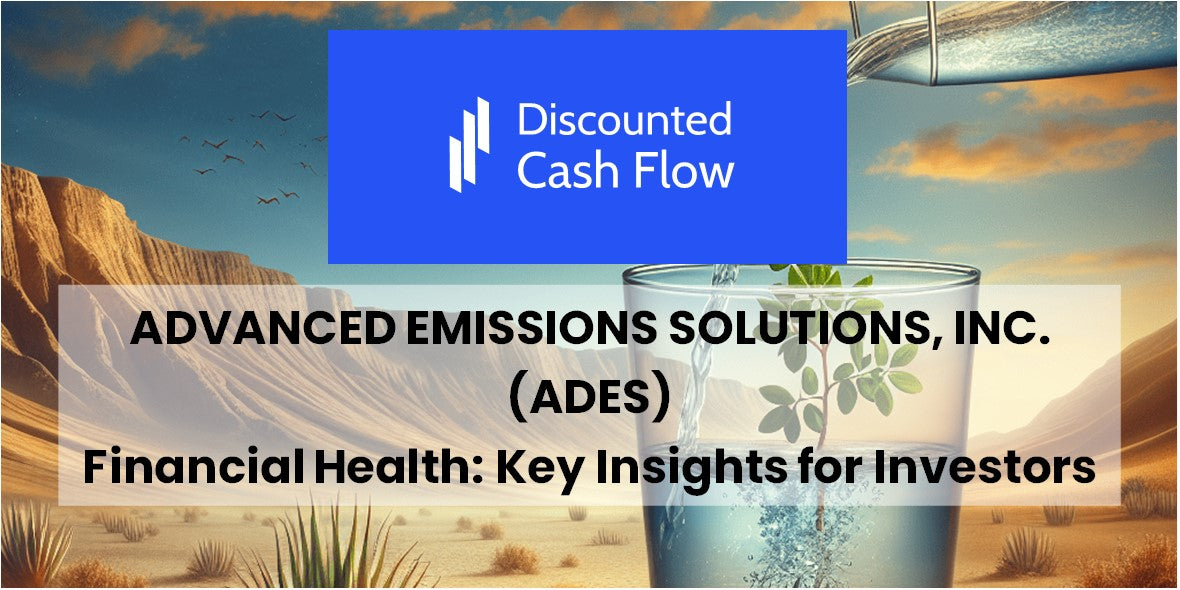 Discounted Cash Flow

ADVANCED EMISSIONS SOLUTIONS, INC. (ADES)
Financial Health: Key Insights for Investors